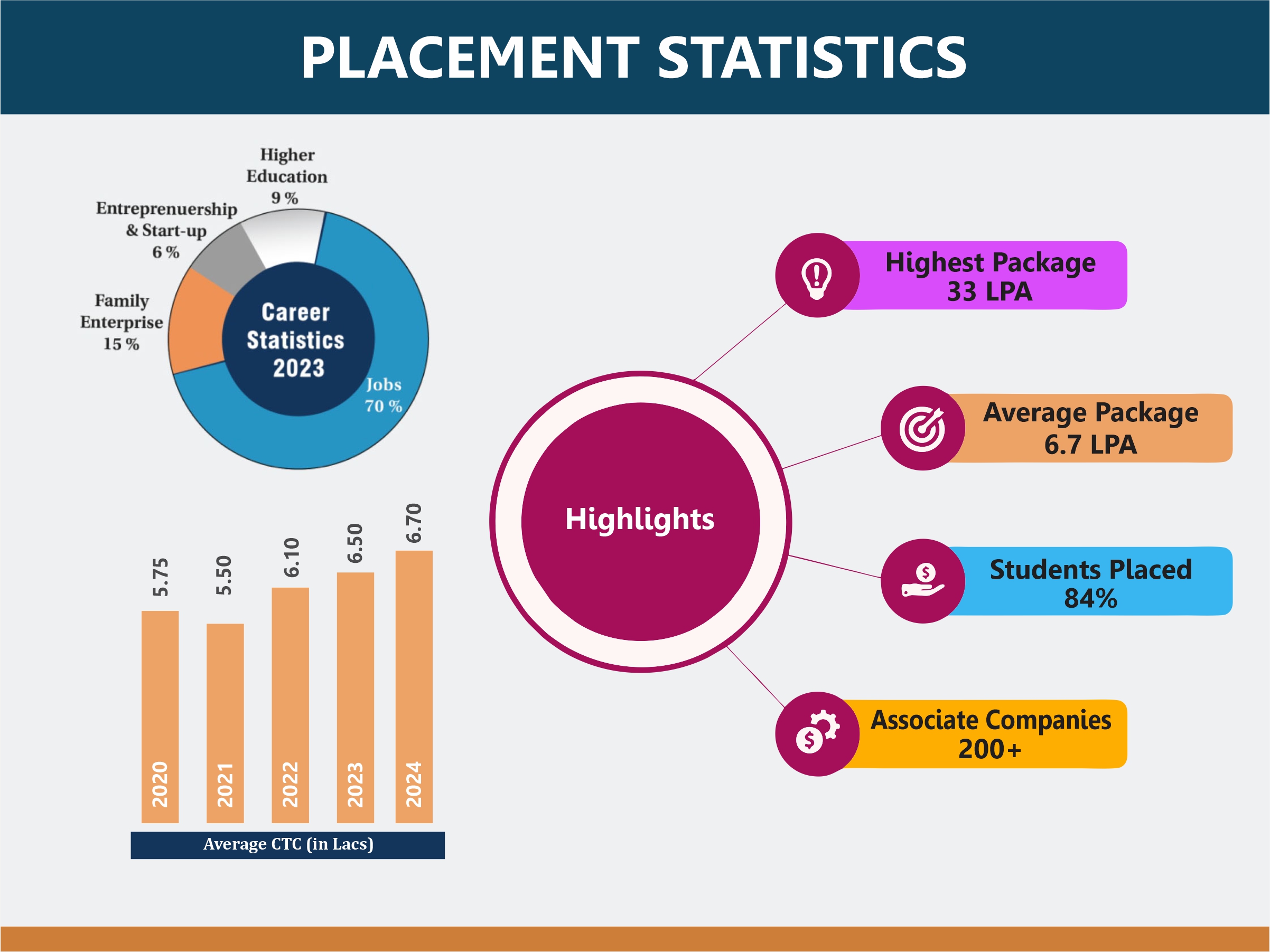 PLACEMENT STATISTICS

Higher Education 9 %

Entreprenuership & Start-up 6 %

Family Enterprise 15 %

Career Statistics 2023

Jobs 70 %

5.75
5.50
6.10
6.50
6.70

2020
2021
2022
2023
2024

Average CTC (in Lacs)

Highlights

Highest Package 33 LPA

Average Package 6.7 LPA

Students Placed 84%

Associate Companies 200+